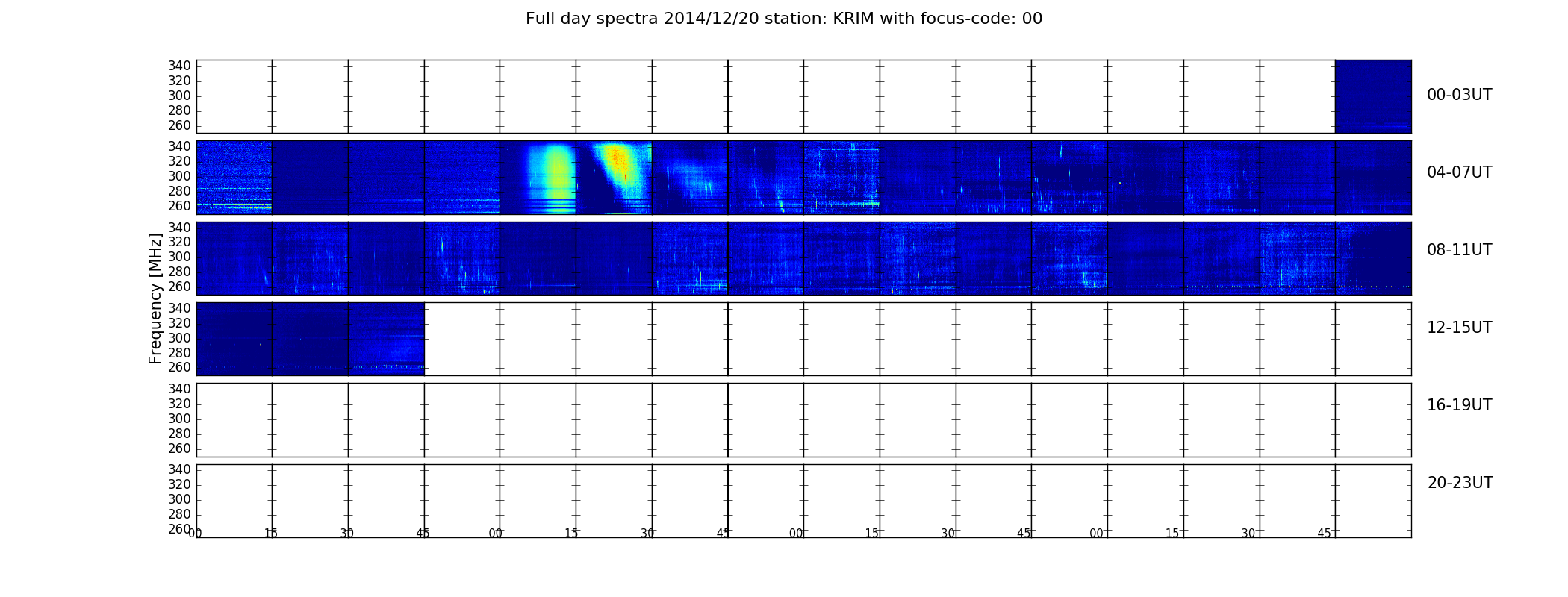 Full day spectra 2014/12/20 station: KRIM with focus-code: 00

Frequency [MHz]

340
320
300
280
260

00-03UT

340
320
300
280
260

04-07UT

340
320
300
280
260

08-11UT

340
320
300
280
260

12-15UT

340
320
300
280
260

16-19UT

340
320
300
280
260

20-23UT

00 15 30 45 00 15 30 45 00 15 30 45 00 15 30 45